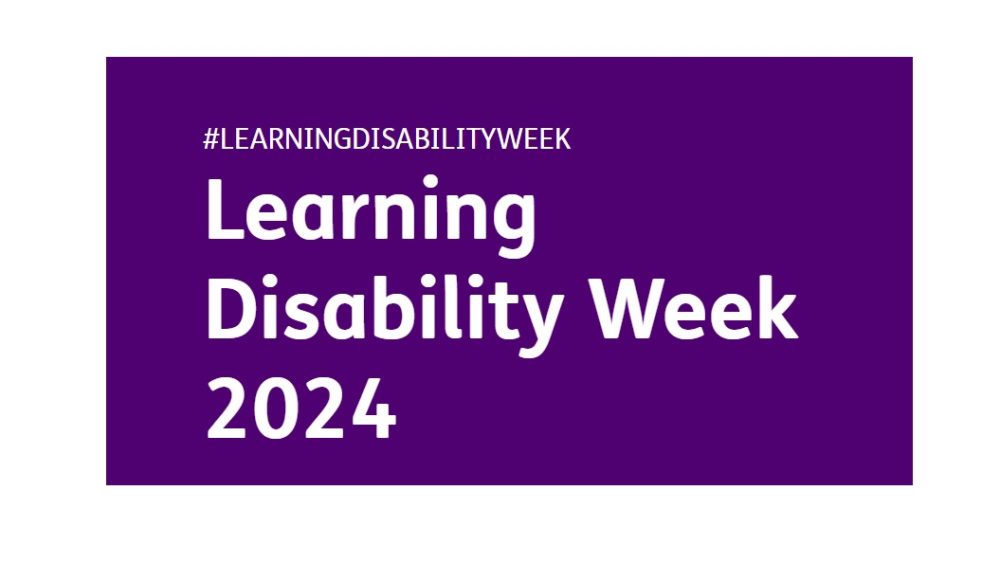 #LEARNINGDISABILITYWEEK

Learning Disability Week 2024